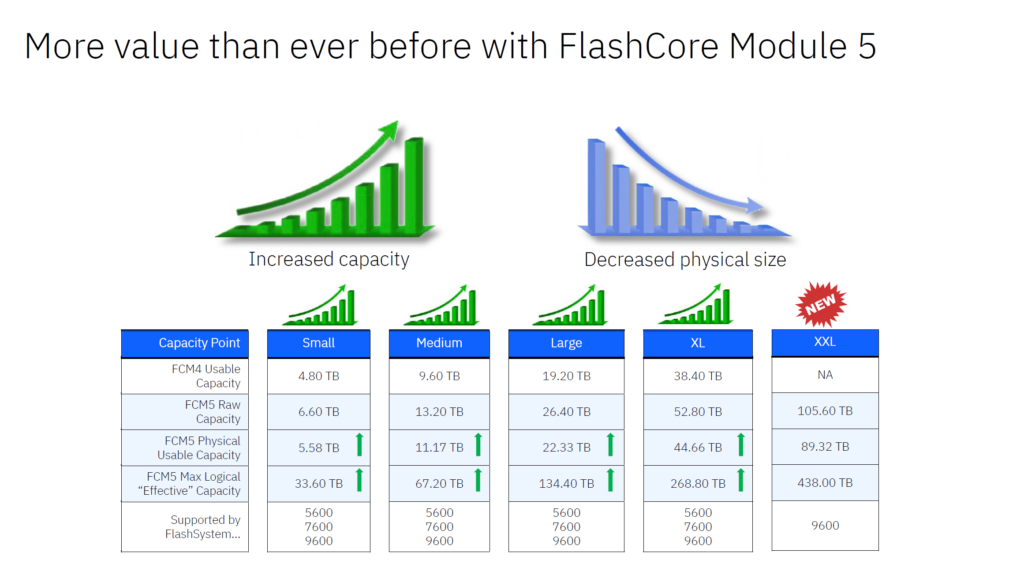 More value than ever before with FlashCore Module 5

Increased capacity

Decreased physical size

NEW

| Capacity Point | Small | Medium | Large | XL | XXL |
|---|---|---|---|---|---|
| FCM4 Usable Capacity | 4.80 TB | 9.60 TB | 19.20 TB | 38.40 TB | NA |
| FCM5 Raw Capacity | 6.60 TB | 13.20 TB | 26.40 TB | 52.80 TB | 105.60 TB |
| FCM5 Physical Usable Capacity | 5.58 TB | 11.17 TB | 22.33 TB | 44.66 TB | 89.32 TB |
| FCM5 Max Logical "Effective" Capacity | 33.60 TB | 67.20 TB | 134.40 TB | 268.80 TB | 438.00 TB |
| Supported by FlashSystem… | 5600 7600 9600 | 5600 7600 9600 | 5600 7600 9600 | 5600 7600 9600 | 9600 |